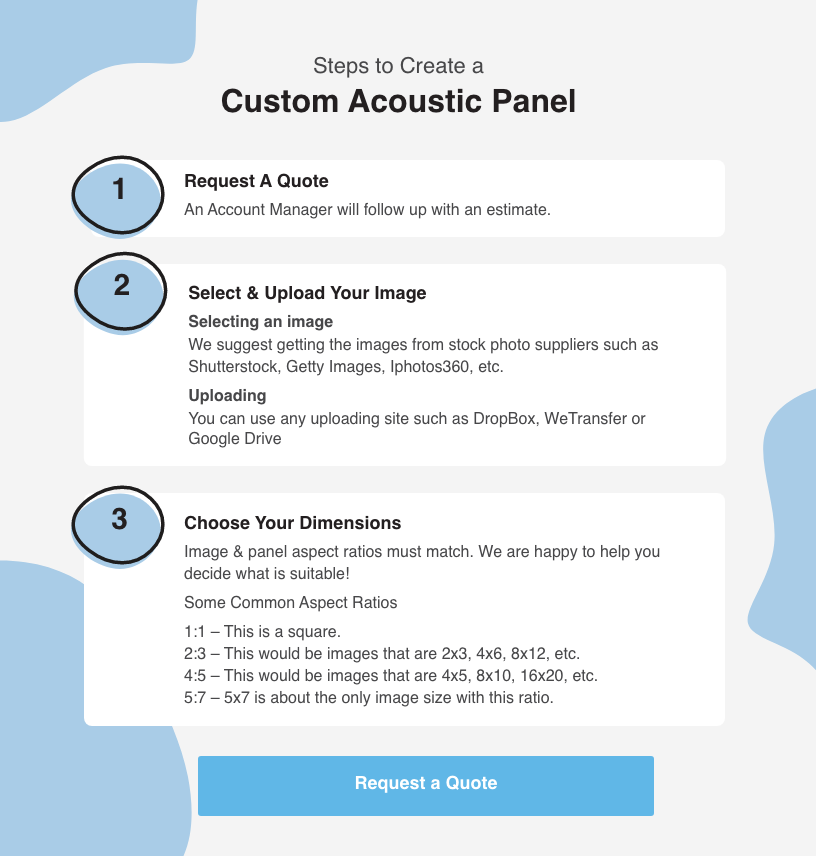 Steps to Create a
Custom Acoustic Panel

1
Request A Quote
An Account Manager will follow up with an estimate.

2
Select & Upload Your Image
Selecting an image
We suggest getting the images from stock photo suppliers such as Shutterstock, Getty Images, Iphotos360, etc.

Uploading
You can use any uploading site such as DropBox, WeTransfer or Google Drive

3
Choose Your Dimensions
Image & panel aspect ratios must match. We are happy to help you decide what is suitable!

Some Common Aspect Ratios

1:1 – This is a square.
2:3 – This would be images that are 2x3, 4x6, 8x12, etc.
4:5 – This would be images that are 4x5, 8x10, 16x20, etc.
5:7 – 5x7 is about the only image size with this ratio.

Request a Quote